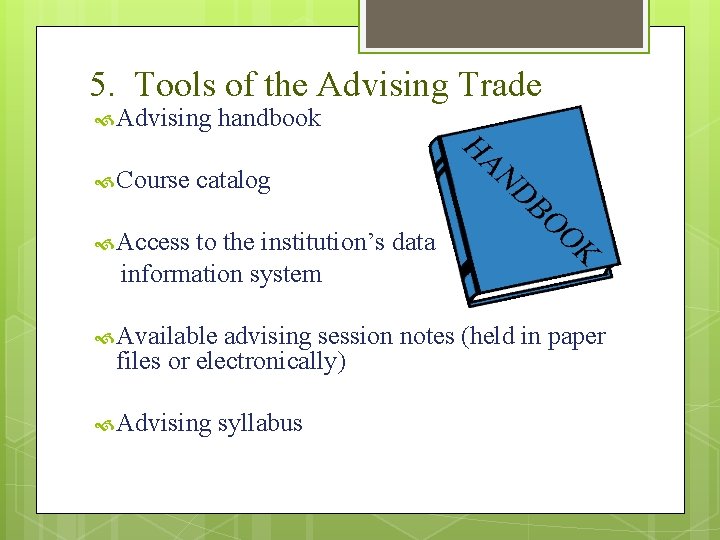 5. Tools of the Advising Trade

Advising handbook

Course catalog

Access to the institution's data information system

Available advising session notes (held in paper files or electronically)

Advising syllabus

HANDBOOK